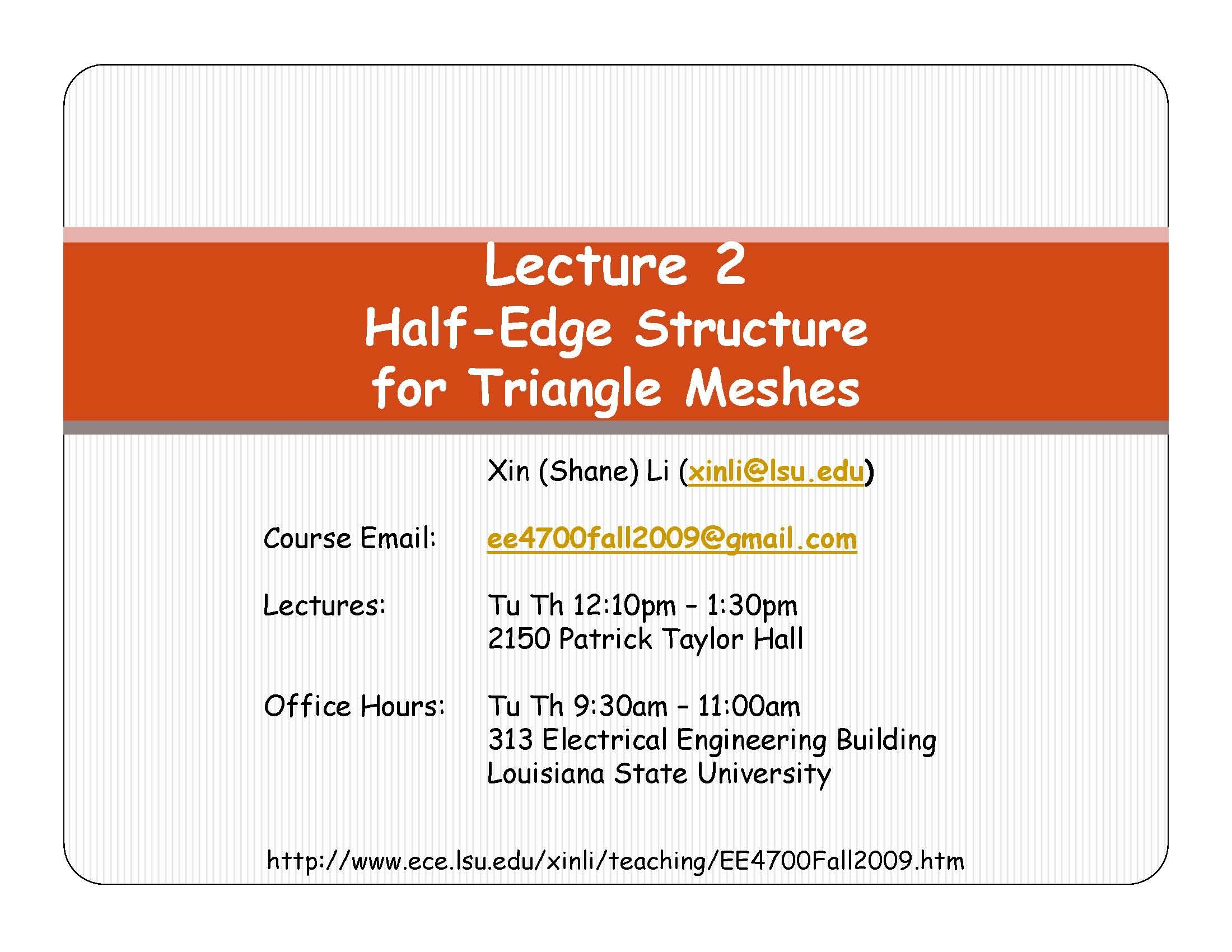 Lecture 2
Half-Edge Structure for Triangle Meshes

Xin (Shane) Li (xinli@lsu.edu)

Course Email: ee4700fall2009@gmail.com

Lectures: Tu Th 12:10pm – 1:30pm
2150 Patrick Taylor Hall

Office Hours: Tu Th 9:30am – 11:00am
313 Electrical Engineering Building
Louisiana State University

http://www.ece.lsu.edu/xinli/teaching/EE4700Fall2009.htm